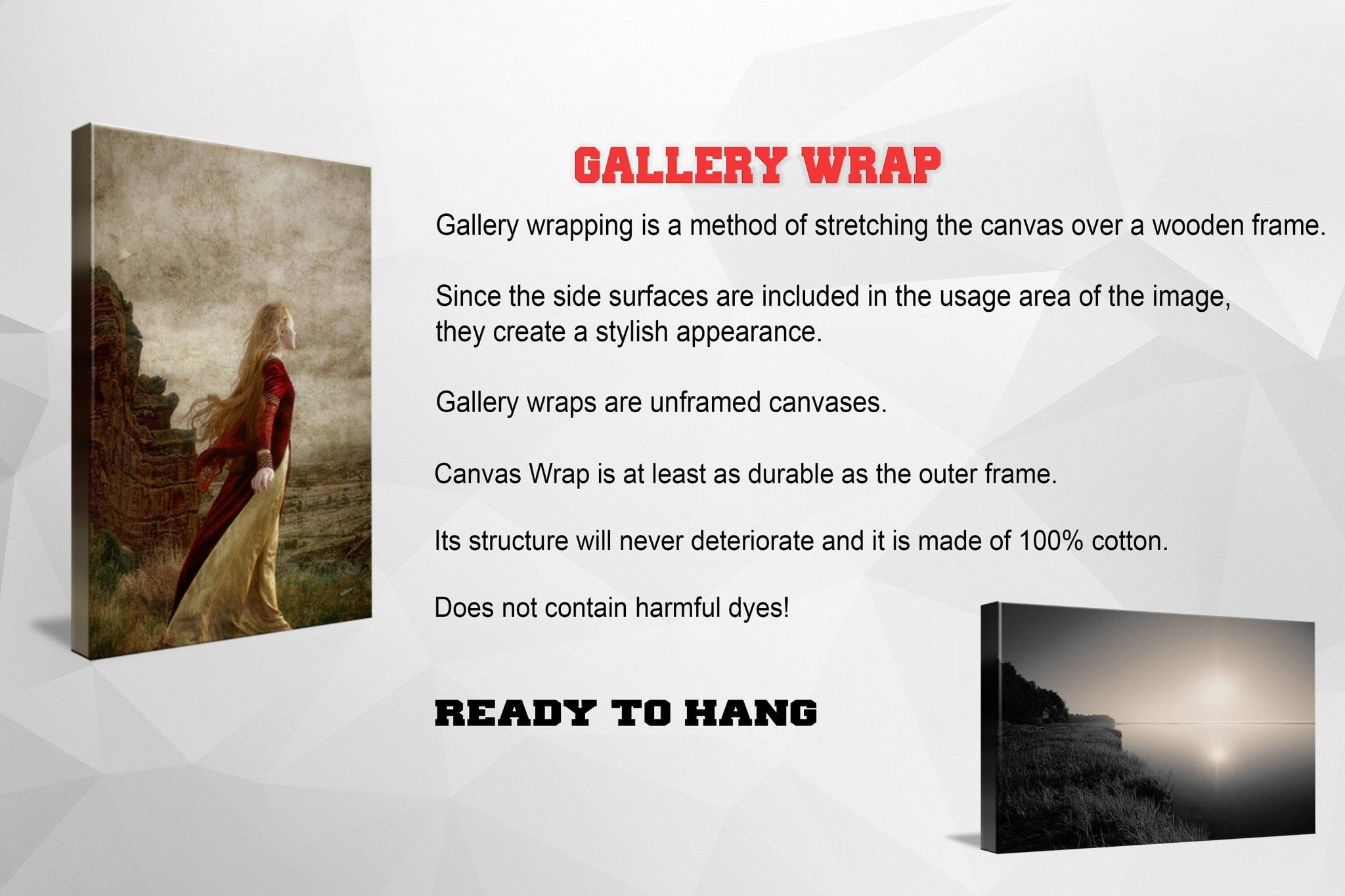 GALLERY WRAP

Gallery wrapping is a method of stretching the canvas over a wooden frame.

Since the side surfaces are included in the usage area of the image, they create a stylish appearance.

Gallery wraps are unframed canvases.

Canvas Wrap is at least as durable as the outer frame.

Its structure will never deteriorate and it is made of 100% cotton.

Does not contain harmful dyes!

READY TO HANG